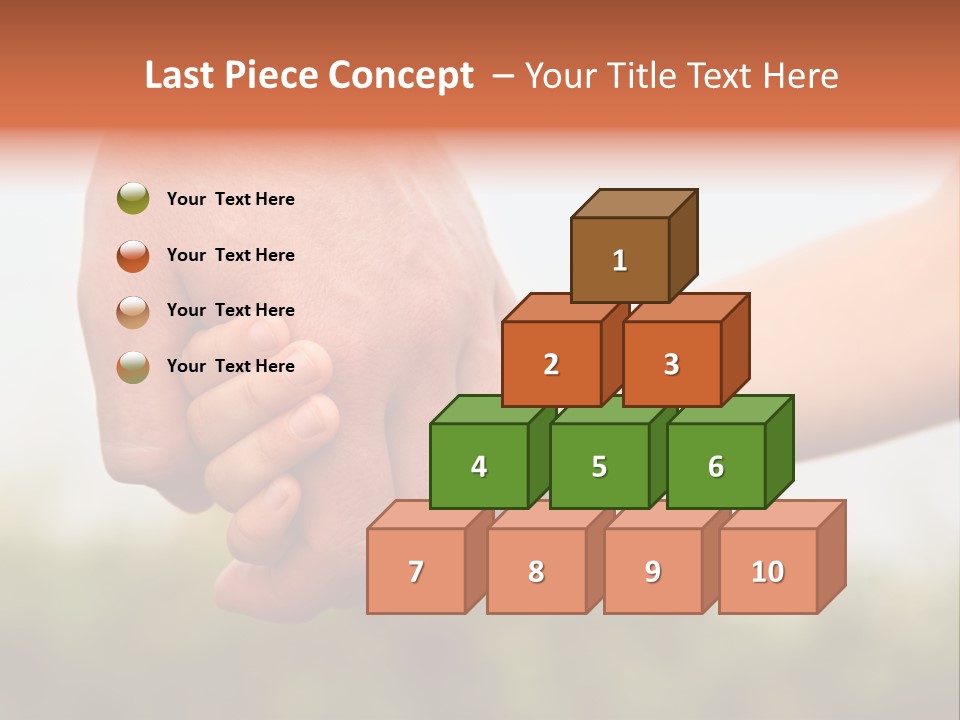 Last Piece Concept – Your Title Text Here

Your Text Here

Your Text Here

Your Text Here

Your Text Here

1

2

3

4

5

6

7

8

9

10